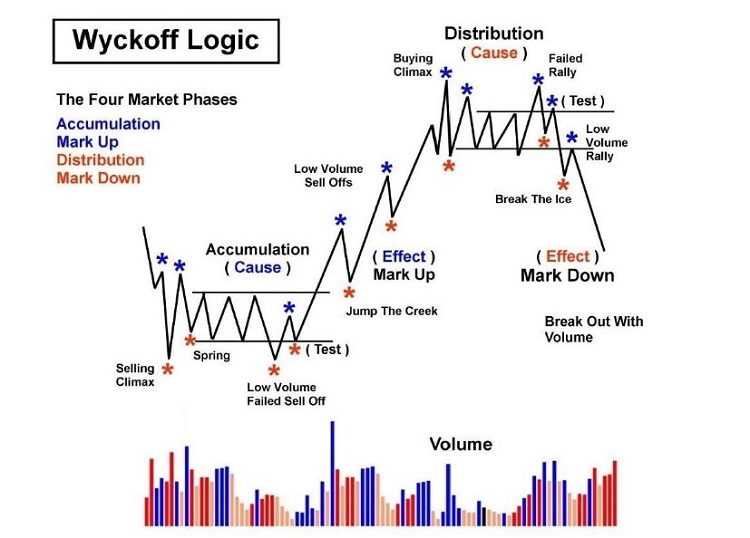 Wyckoff Logic

The Four Market Phases
Accumulation
Mark Up
Distribution
Mark Down

Distribution
( Cause )

Buying Climax

Failed Rally

( Test )

Low Volume Rally

Break The Ice

Low Volume Sell Offs

Accumulation
( Cause )

( Effect )
Mark Up

( Effect )
Mark Down

Jump The Creek

Break Out With Volume

Selling Climax

Spring

( Test )

Low Volume Failed Sell Off

Volume